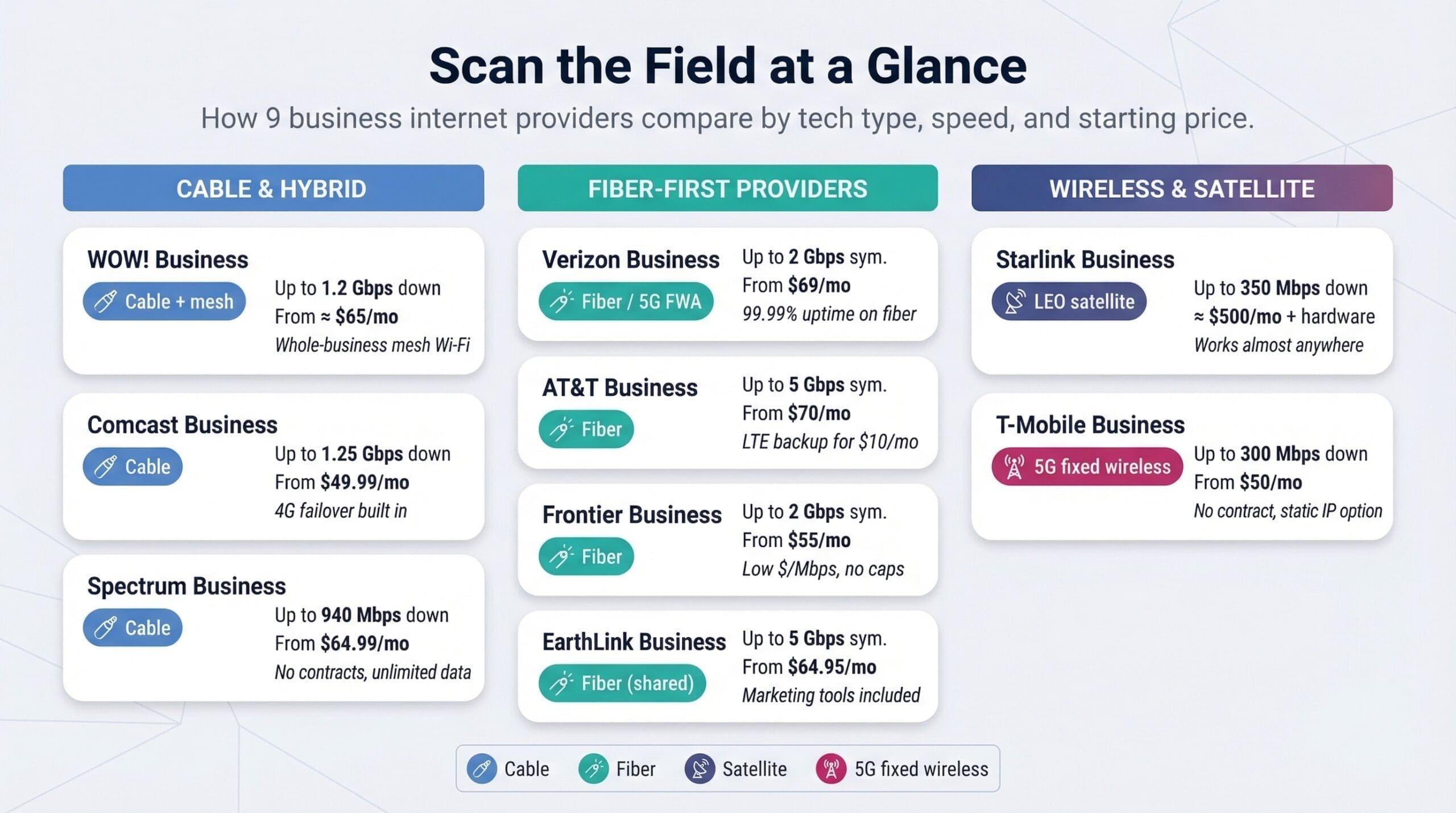 Scan the Field at a Glance

How 9 business internet providers compare by tech type, speed, and starting price.

CABLE & HYBRID

WOW! Business
Cable + mesh
Up to 1.2 Gbps down
From ≈ $65/mo
Whole-business mesh Wi-Fi

Comcast Business
Cable
Up to 1.25 Gbps down
From $49.99/mo
4G failover built in

Spectrum Business
Cable
Up to 940 Mbps down
From $64.99/mo
No contracts, unlimited data

FIBER-FIRST PROVIDERS

Verizon Business
Fiber / 5G FWA
Up to 2 Gbps sym.
From $69/mo
99.99% uptime on fiber

AT&T Business
Fiber
Up to 5 Gbps sym.
From $70/mo
LTE backup for $10/mo

Frontier Business
Fiber
Up to 2 Gbps sym.
From $55/mo
Low $/Mbps, no caps

EarthLink Business
Fiber (shared)
Up to 5 Gbps sym.
From $64.95/mo
Marketing tools included

WIRELESS & SATELLITE

Starlink Business
LEO satellite
Up to 350 Mbps down
≈ $500/mo + hardware
Works almost anywhere

T-Mobile Business
5G fixed wireless
Up to 300 Mbps down
From $50/mo
No contract, static IP option

Cable Fiber Satellite 5G fixed wireless